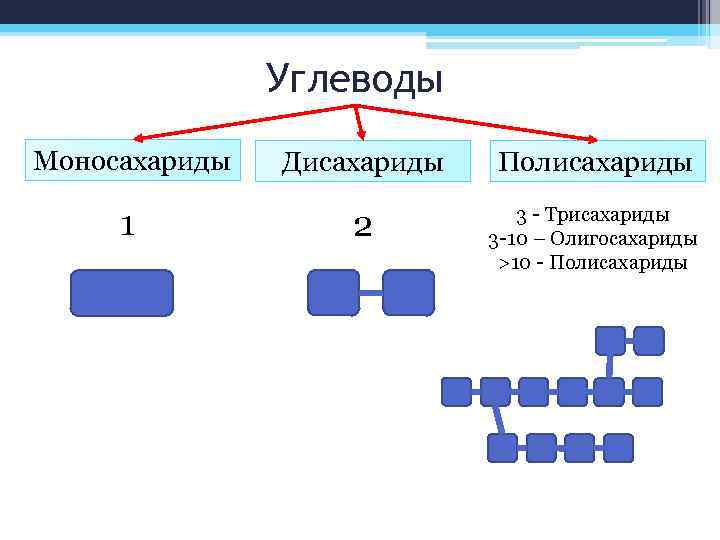 Углеводы

Моносахариды

Дисахариды

Полисахариды

1

2

3 - Трисахариды
3-10 – Олигосахариды
>10 - Полисахариды